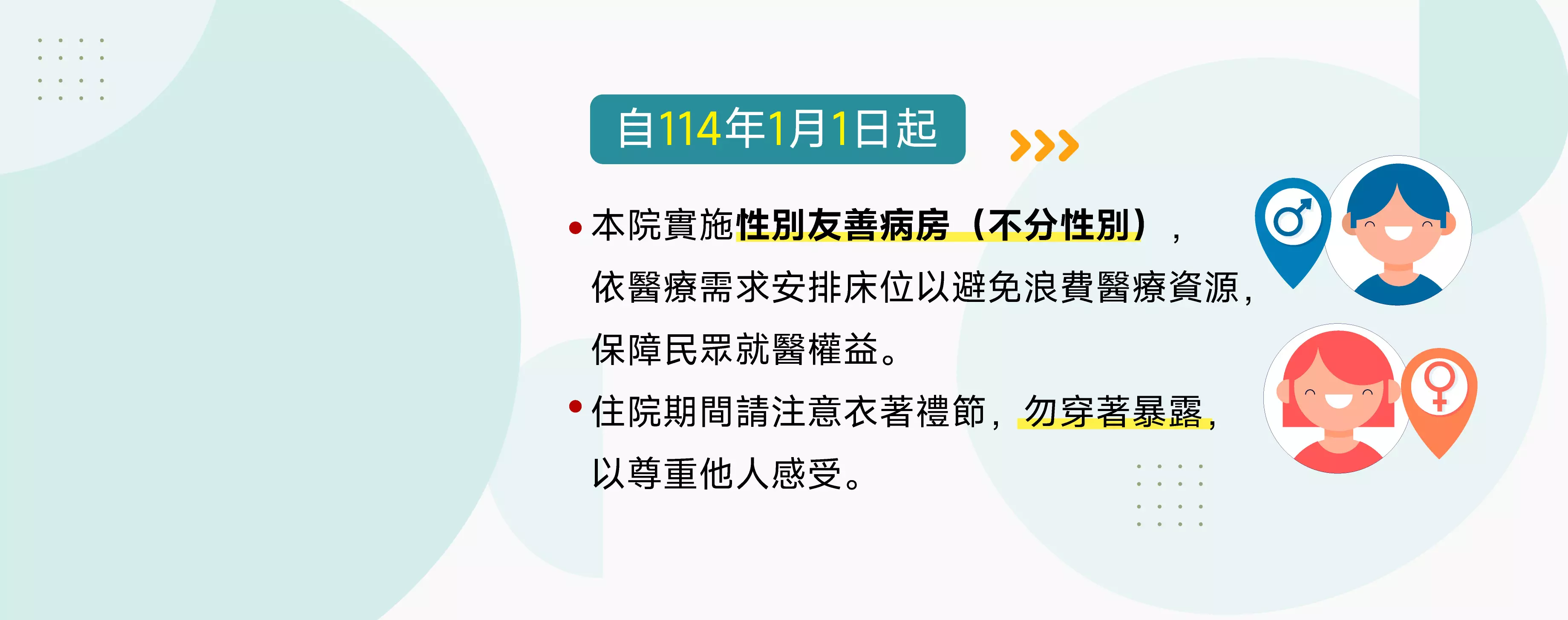 自114年1月1日起

• 本院實施性別友善病房（不分性別），依醫療需求安排床位以避免浪費醫療資源，保障民眾就醫權益。

• 住院期間請注意衣著禮節，勿穿著暴露，以尊重他人感受。